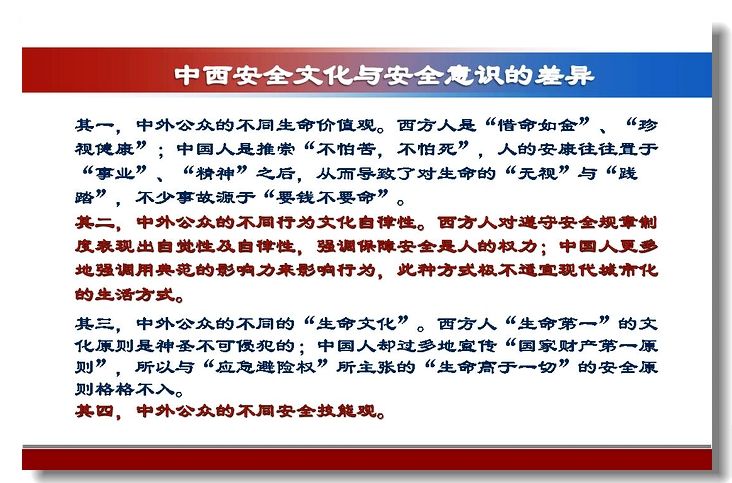 中西安全文化与安全意识的差异

其一，中外公众的不同生命价值观。西方人是“惜命如金”、“珍视健康”；中国人是推崇“不怕苦，不怕死”，人的安康往往置于“事业”、“精神”之后，从而导致了对生命的“无视”与“践踏”，不少事故源于“要钱不要命”。

其二，中外公众的不同行为文化自律性。西方人对遵守安全规章制度表现出自觉性及自律性，强调保障安全是人的权力；中国人更多地强调用典范的影响力来影响行为，此种方式极不适宜现代城市化的生活方式。

其三，中外公众的不同的“生命文化”。西方人“生命第一”的文化原则是神圣不可侵犯的；中国人却过多地宣传“国家财产第一原则”，所以与“应急避险权”所主张的“生命高于一切”的安全原则格格不入。

其四，中外公众的不同安全技能观。